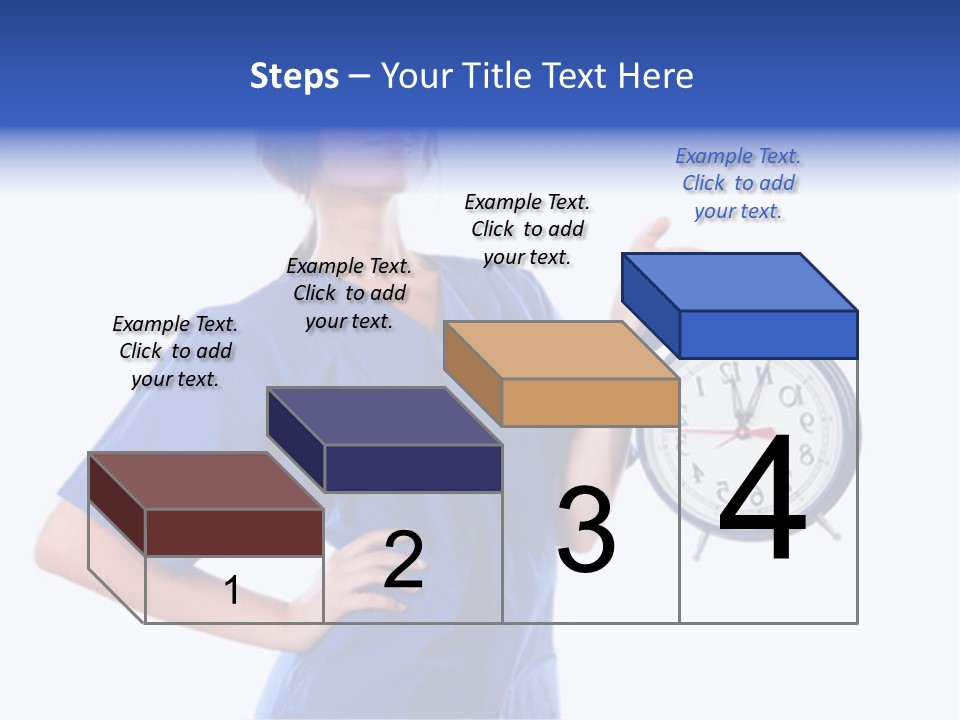 Steps – Your Title Text Here

Example Text. Click to add your text.

Example Text. Click to add your text.

Example Text. Click to add your text.

Example Text. Click to add your text.

1

2

3

4